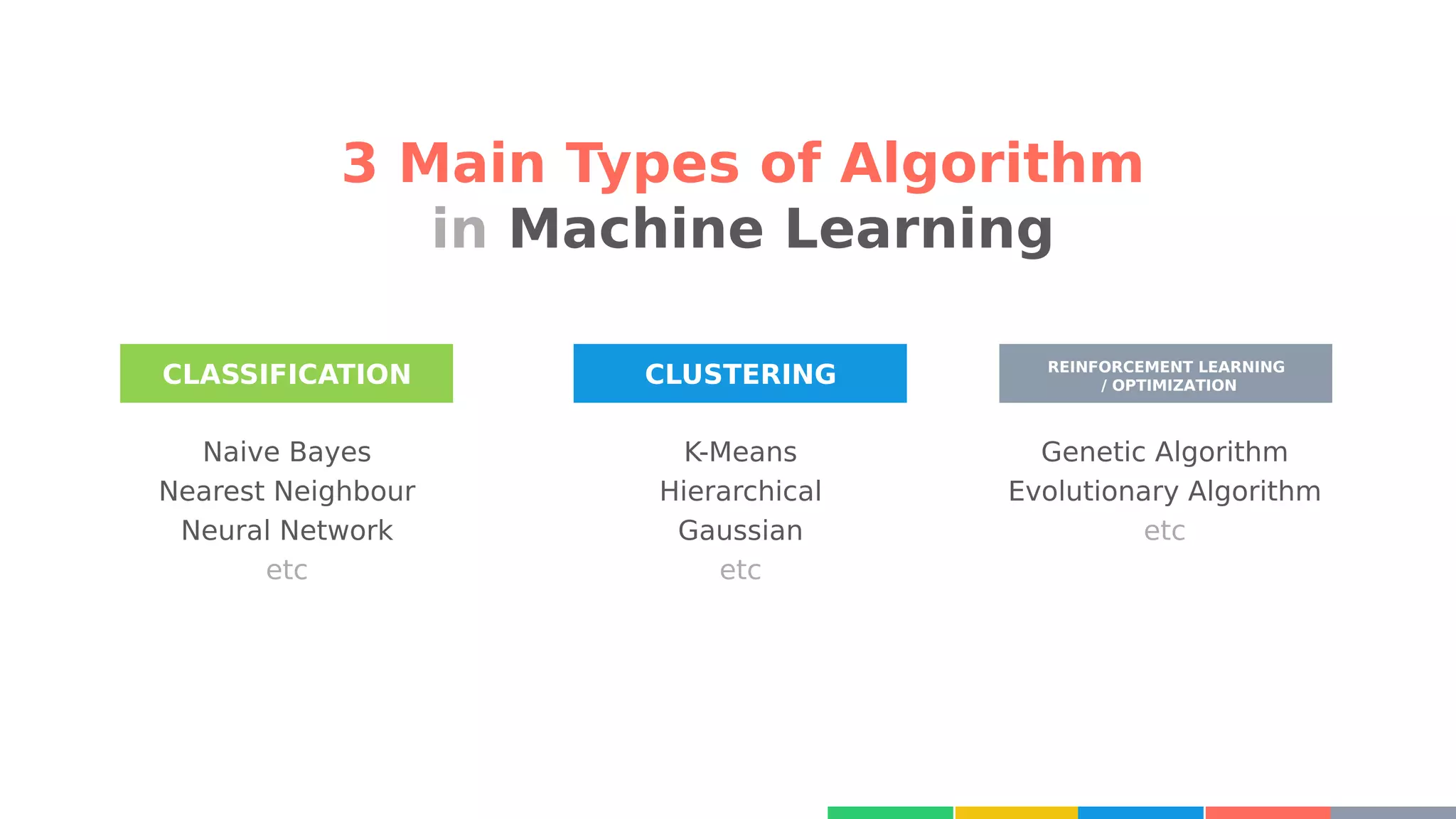 3 Main Types of Algorithm
in Machine Learning

CLASSIFICATION

Naive Bayes
Nearest Neighbour
Neural Network
etc

CLUSTERING

K-Means
Hierarchical
Gaussian
etc

REINFORCEMENT LEARNING / OPTIMIZATION

Genetic Algorithm
Evolutionary Algorithm
etc